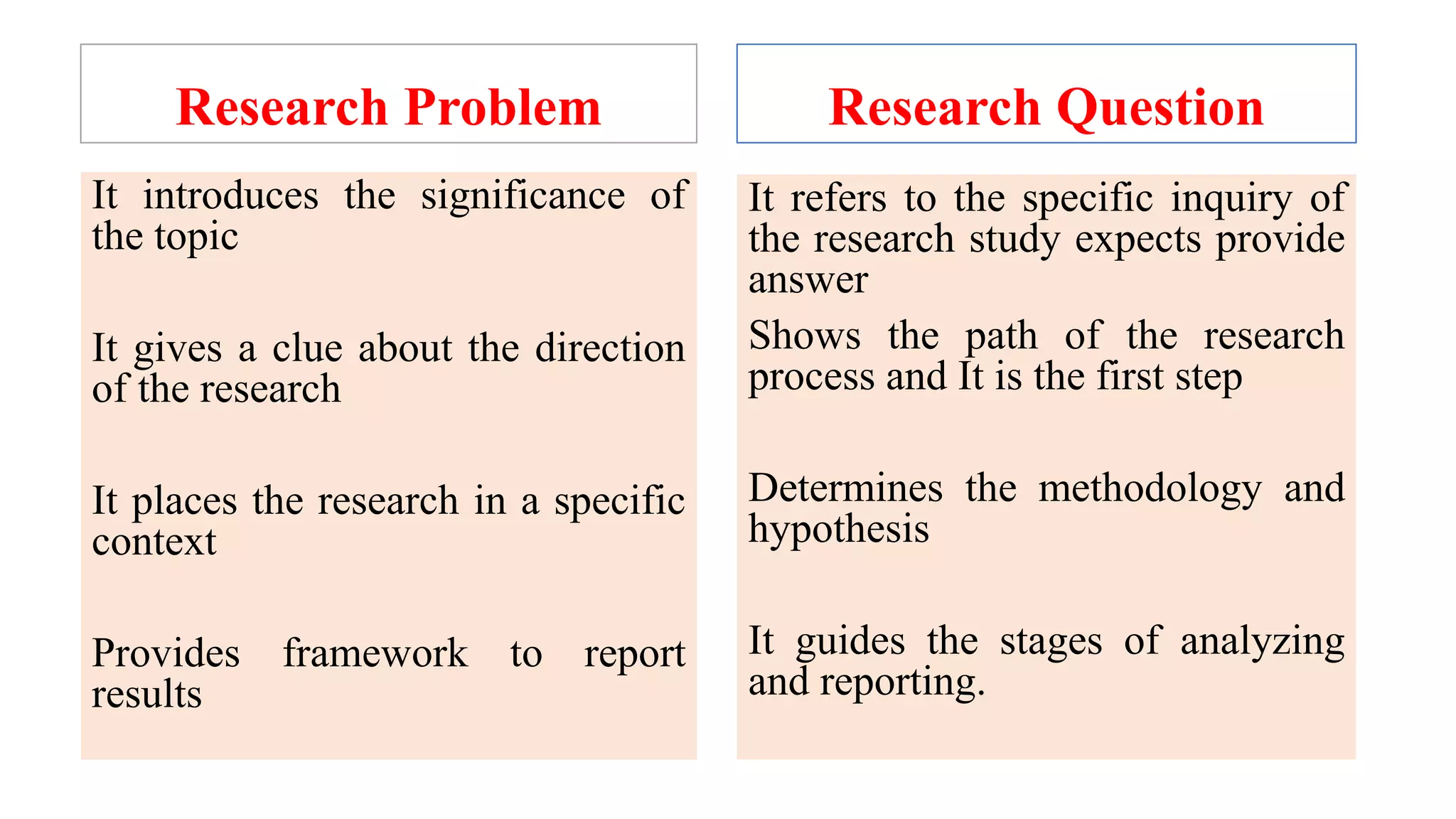 Research Problem

It introduces the significance of the topic

It gives a clue about the direction of the research

It places the research in a specific context

Provides framework to report results

Research Question

It refers to the specific inquiry of the research study expects provide answer

Shows the path of the research process and It is the first step

Determines the methodology and hypothesis

It guides the stages of analyzing and reporting.